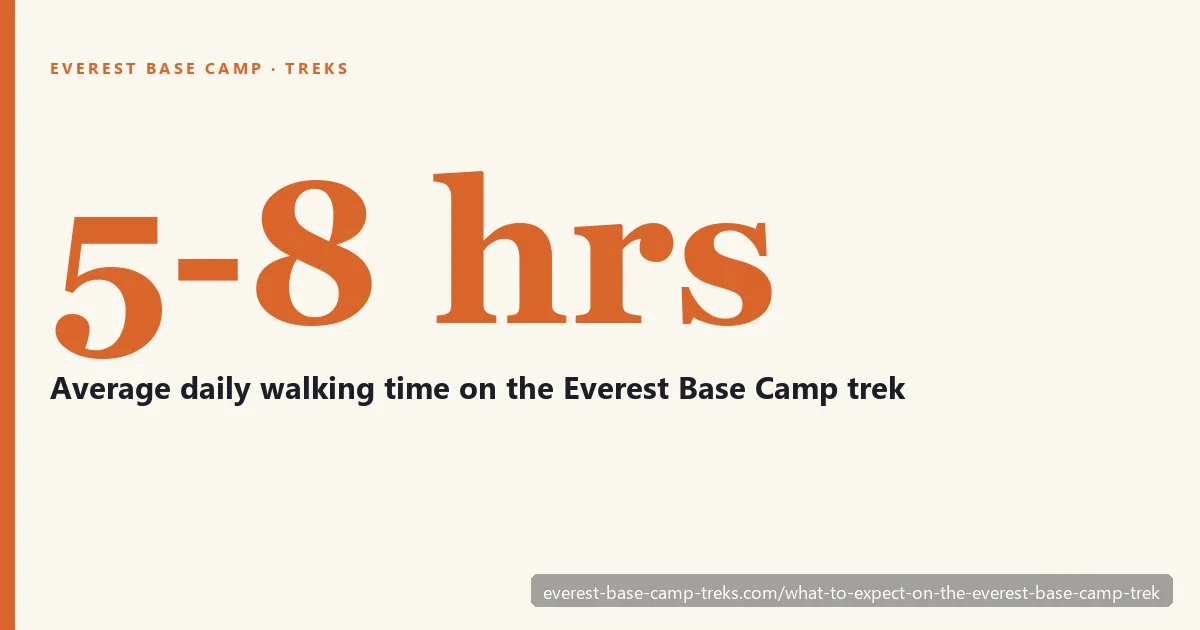 EVEREST BASE CAMP · TREKS

5-8 hrs

Average daily walking time on the Everest Base Camp trek

everest-base-camp-treks.com/what-to-expect-on-the-everest-base-camp-trek